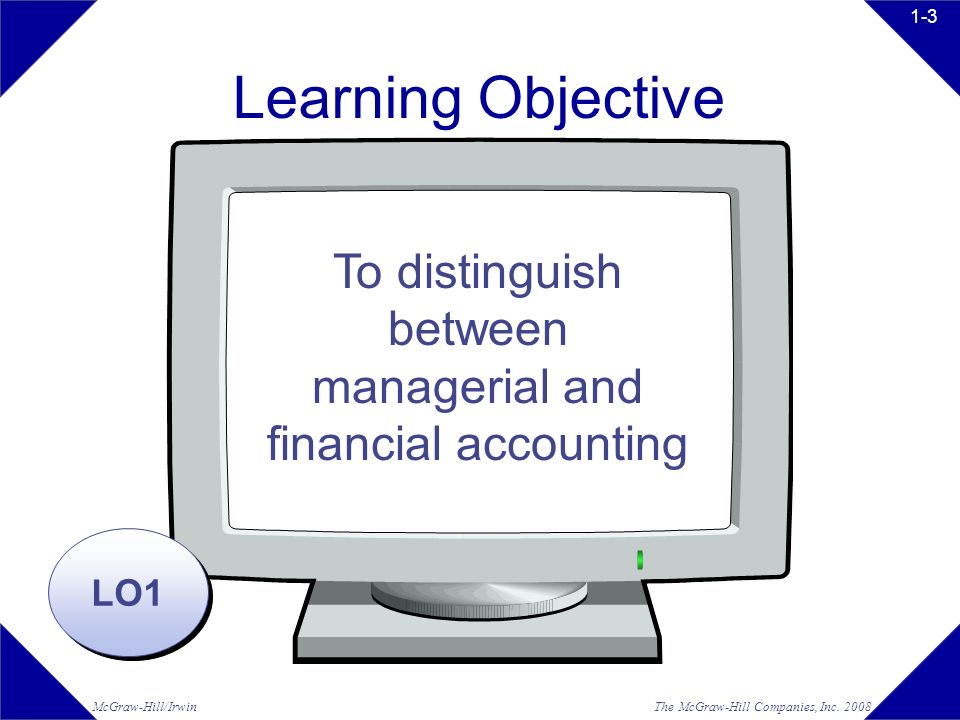 1-3

Learning Objective

To distinguish between managerial and financial accounting

LO1

McGraw-Hill/Irwin

The McGraw-Hill Companies, Inc. 2008